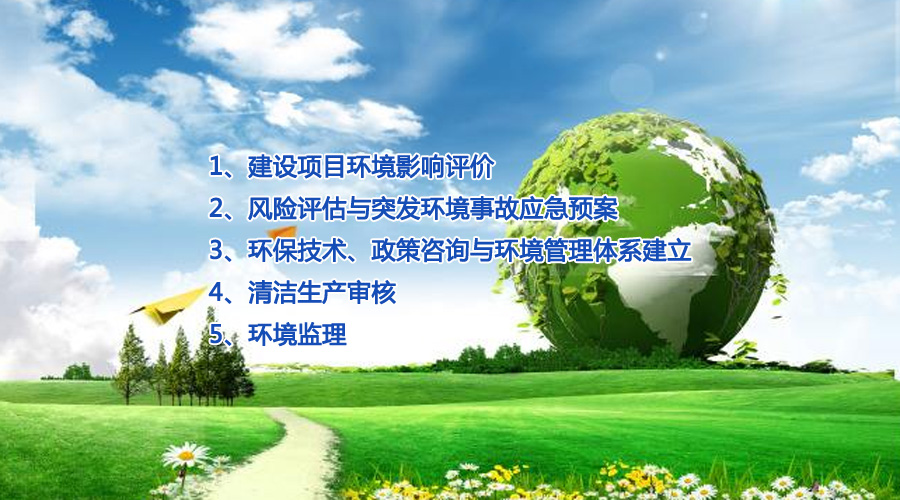 1、建设项目环境影响评价
2、风险评估与突发环境事故应急预案
3、环保技术、政策咨询与环境管理体系建立
4、清洁生产审核
5、环境监理